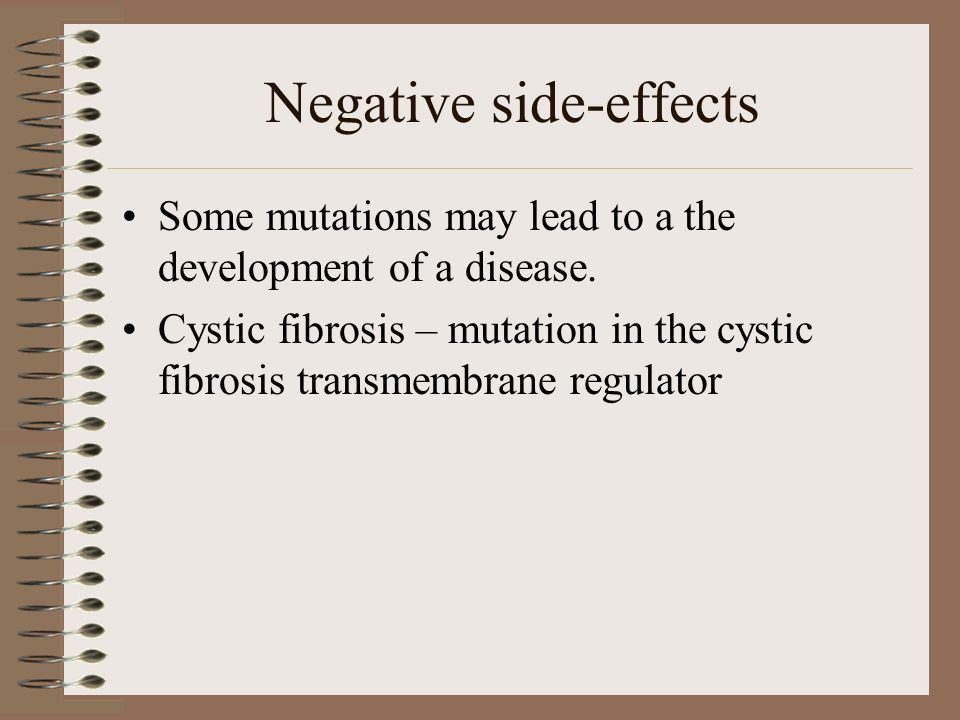 Negative side-effects

• Some mutations may lead to a the development of a disease.

• Cystic fibrosis – mutation in the cystic fibrosis transmembrane regulator